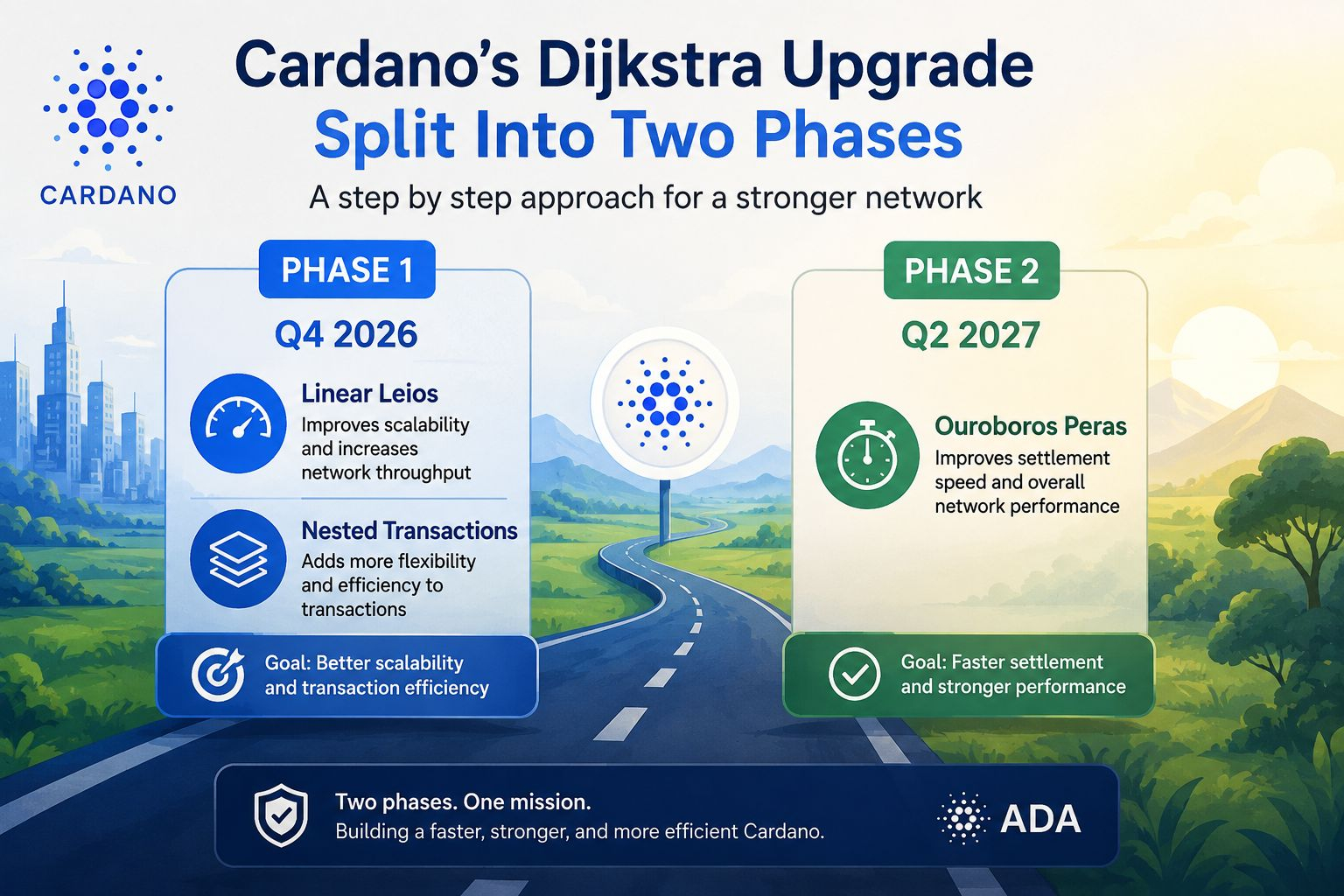 CARDANO

Cardano's Dijkstra Upgrade
Split Into Two Phases

A step by step approach for a stronger network

PHASE 1

Q4 2026

Linear Leios
Improves scalability and increases network throughput

Nested Transactions
Adds more flexibility and efficiency to transactions

Goal: Better scalability and transaction efficiency

PHASE 2

Q2 2027

Ouroboros Peras
Improves settlement speed and overall network performance

Goal: Faster settlement and stronger performance

Two phases. One mission.
Building a faster, stronger, and more efficient Cardano.

ADA